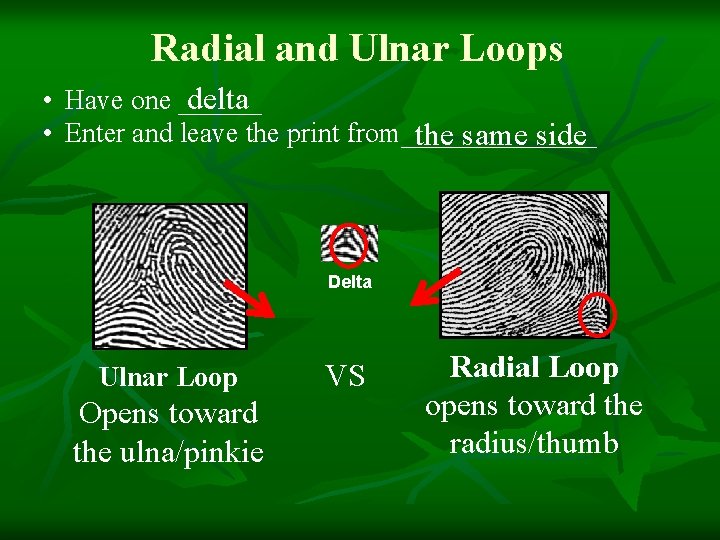 Radial and Ulnar Loops

• Have one delta
• Enter and leave the print from the same side

Delta

Ulnar Loop
Opens toward the ulna/pinkie

VS

Radial Loop
opens toward the radius/thumb